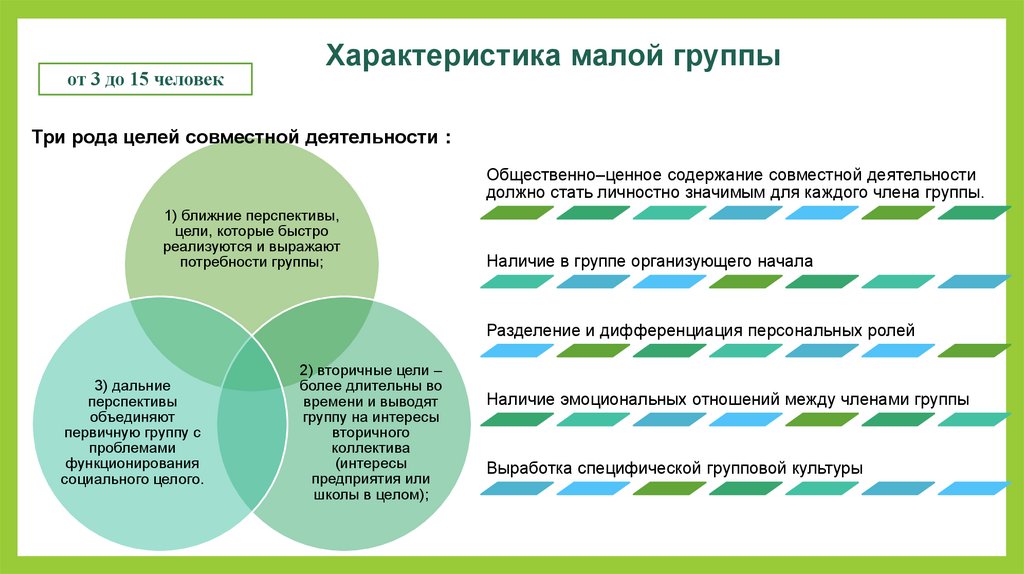 Характеристика малой группы

от 3 до 15 человек

Три рода целей совместной деятельности :

1) ближние перспективы, цели, которые быстро реализуются и выражают потребности группы;

2) вторичные цели – более длительны во времени и выводят группу на интересы вторичного коллектива (интересы предприятия или школы в целом);

3) дальние перспективы объединяют первичную группу с проблемами функционирования социального целого.

Общественно–ценное содержание совместной деятельности должно стать личностно значимым для каждого члена группы.

Наличие в группе организующего начала

Разделение и дифференциация персональных ролей

Наличие эмоциональных отношений между членами группы

Выработка специфической групповой культуры